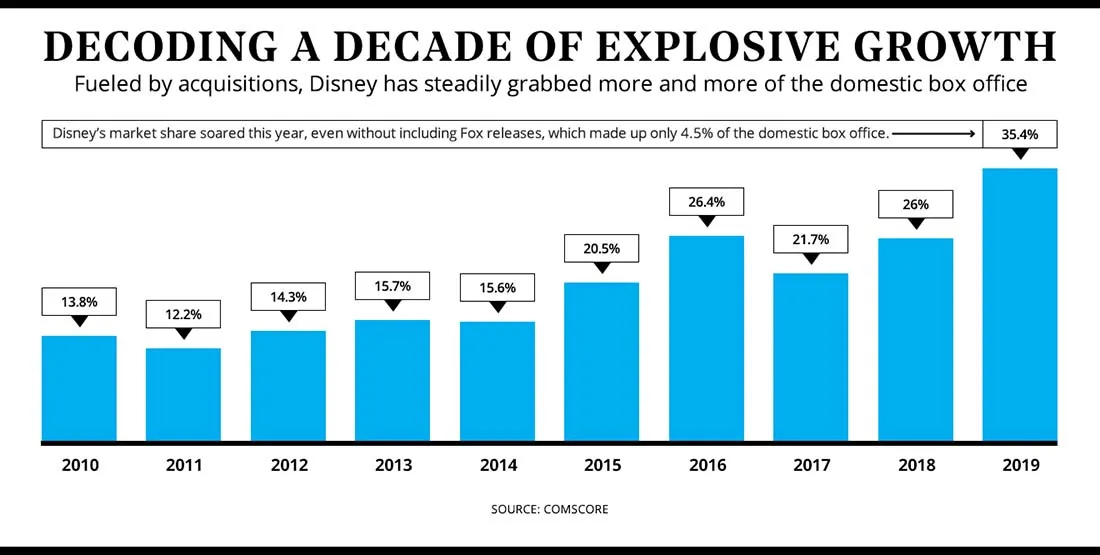 DECODING A DECADE OF EXPLOSIVE GROWTH

Fueled by acquisitions, Disney has steadily grabbed more and more of the domestic box office

Disney's market share soared this year, even without including Fox releases, which made up only 4.5% of the domestic box office.

35.4%

13.8%

12.2%

14.3%

15.7%

15.6%

20.5%

26.4%

21.7%

26%

2010

2011

2012

2013

2014

2015

2016

2017

2018

2019

SOURCE: COMSCORE